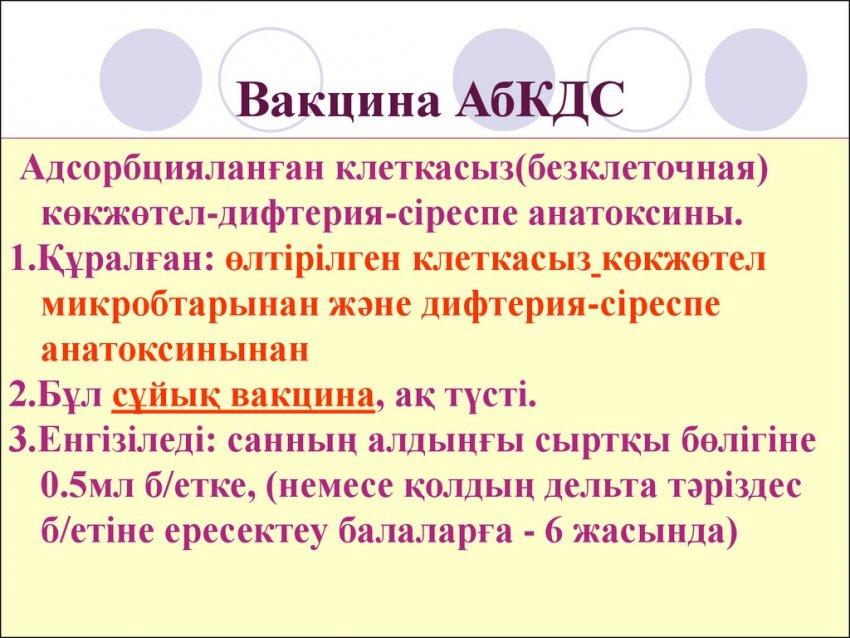 Вакцина АбКДС

Адсорбцияланған клеткасыз(безклеточная) көкжөтел-дифтерия-сіреспе анатоксины.

1.Құралған: өлтірілген клеткасыз көкжөтел микробтарынан және дифтерия-сіреспе анатоксинынан

2.Бұл сұйық вакцина, ақ түсті.

3.Енгізіледі: санның алдыңғы сыртқы бөлігіне 0.5мл б/етке, (немесе қолдың дельта тәріздес б/етіне ересектеу балаларға - 6 жасында)